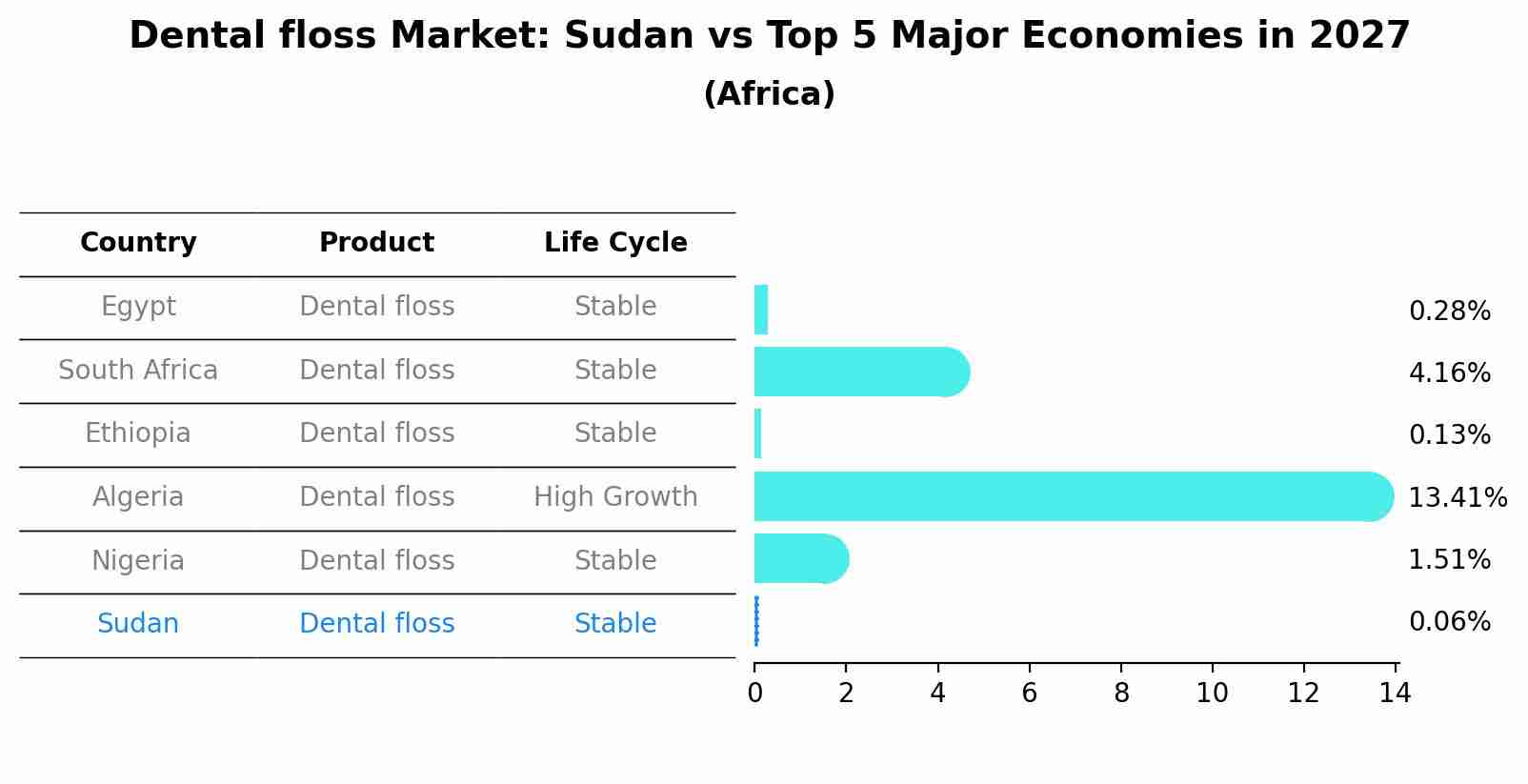 Dental floss Market: Sudan vs Top 5 Major Economies in 2027
(Africa)

| Country | Product | Life Cycle |
|---|---|---|
| Egypt | Dental floss | Stable |
| South Africa | Dental floss | Stable |
| Ethiopia | Dental floss | Stable |
| Algeria | Dental floss | High Growth |
| Nigeria | Dental floss | Stable |
| Sudan | Dental floss | Stable |

0.28%
4.16%
0.13%
13.41%
1.51%
0.06%

0 2 4 6 8 10 12 14